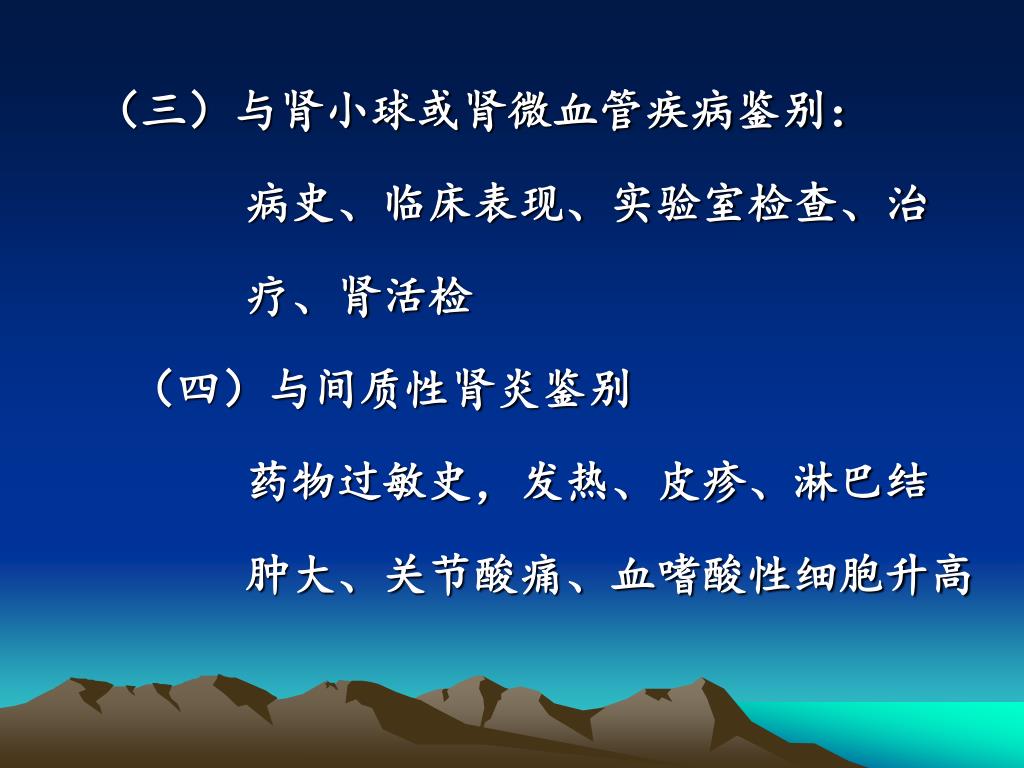 （三）与肾小球或肾微血管疾病鉴别：

病史、临床表现、实验室检查、治疗、肾活检

（四）与间质性肾炎鉴别

药物过敏史，发热、皮疹、淋巴结肿大、关节酸痛、血嗜酸性细胞升高